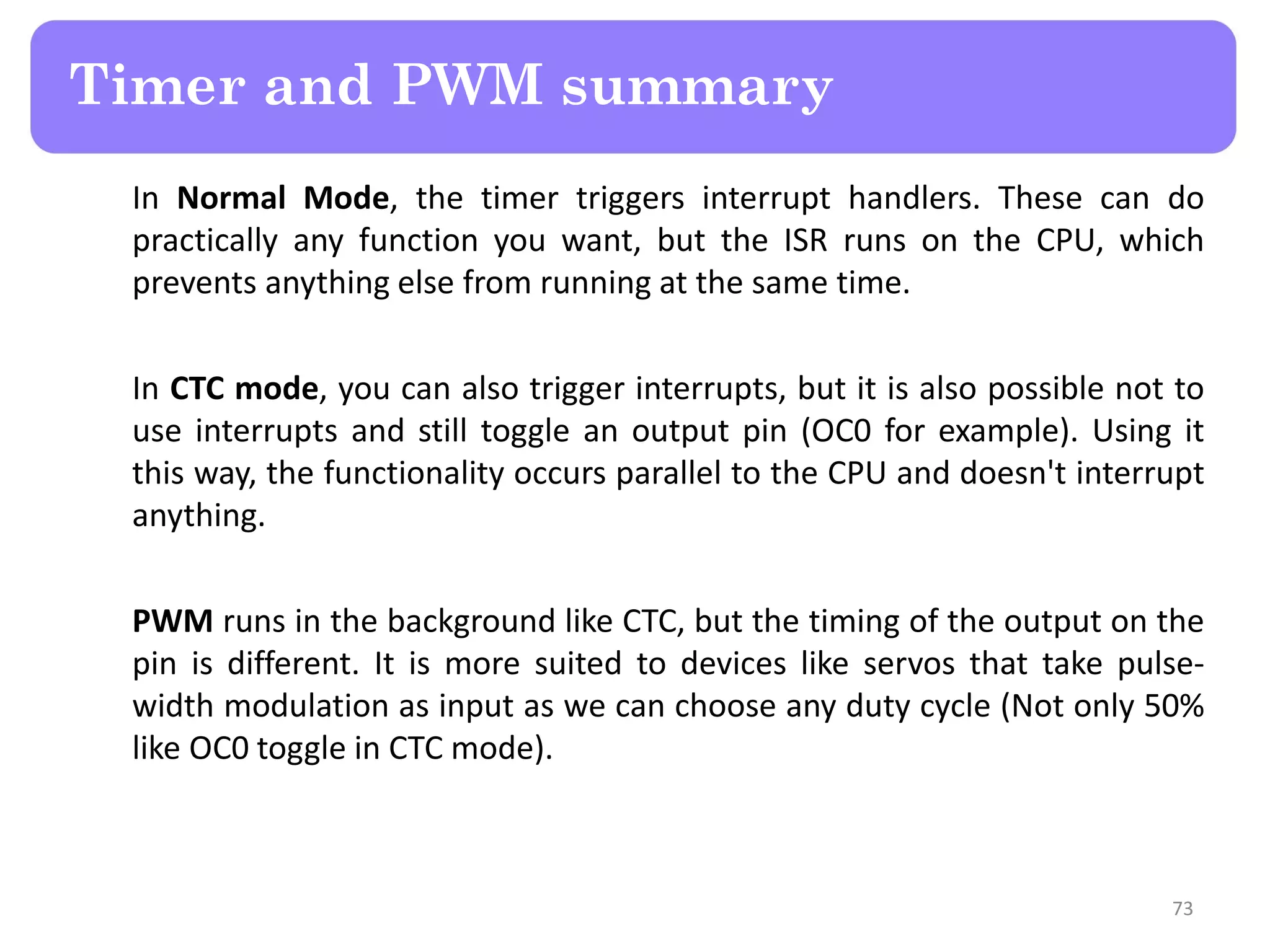 Timer and PWM summary

In Normal Mode, the timer triggers interrupt handlers. These can do practically any function you want, but the ISR runs on the CPU, which prevents anything else from running at the same time.

In CTC mode, you can also trigger interrupts, but it is also possible not to use interrupts and still toggle an output pin (OC0 for example). Using it this way, the functionality occurs parallel to the CPU and doesn't interrupt anything.

PWM runs in the background like CTC, but the timing of the output on the pin is different. It is more suited to devices like servos that take pulse-width modulation as input as we can choose any duty cycle (Not only 50% like OC0 toggle in CTC mode).

73